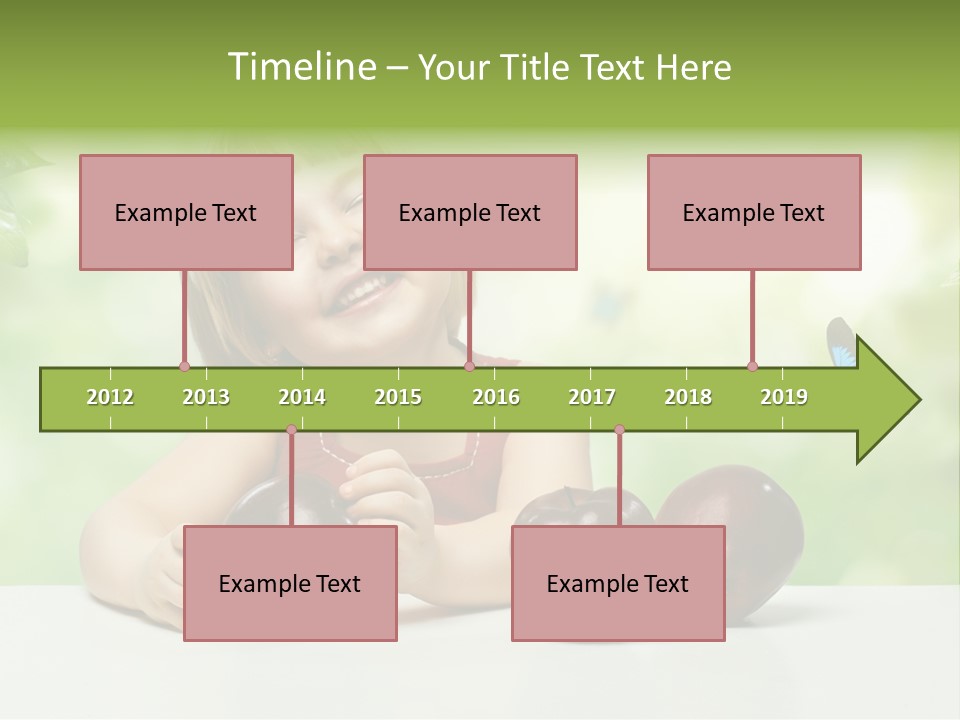 Timeline – Your Title Text Here

Example Text

Example Text

Example Text

2012 2013 2014 2015 2016 2017 2018 2019

Example Text

Example Text